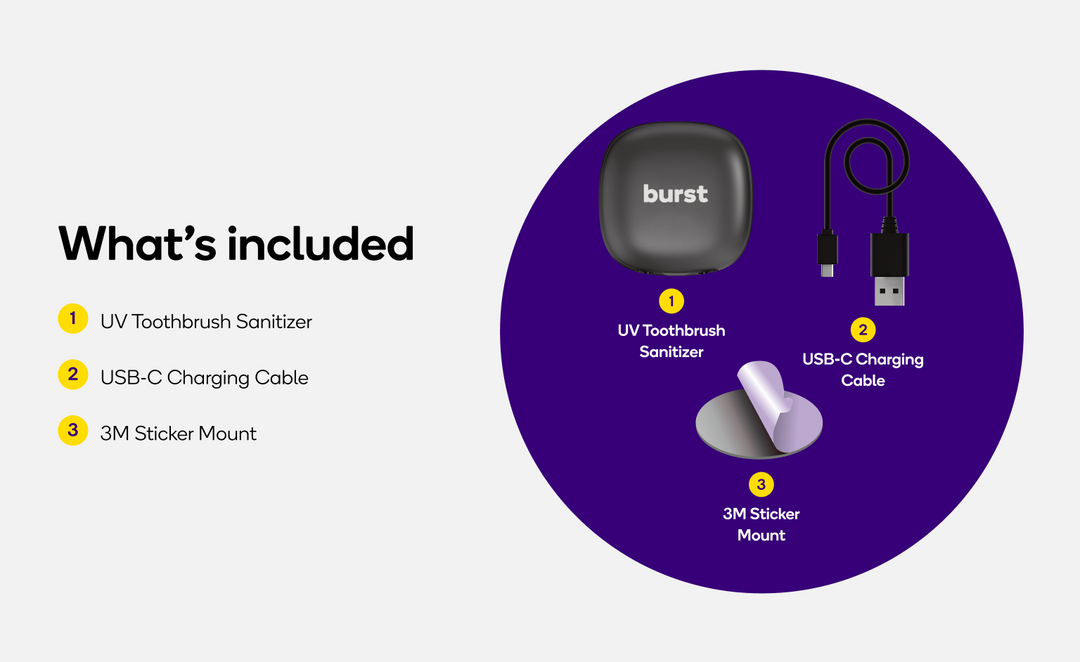 What's included

1 UV Toothbrush Sanitizer

2 USB-C Charging Cable

3 3M Sticker Mount

burst

1
UV Toothbrush Sanitizer

2
USB-C Charging Cable

3
3M Sticker Mount